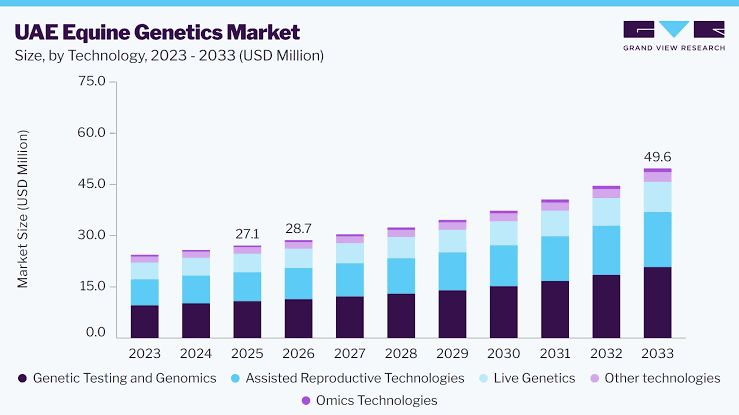 UAE Equine Genetics Market
Size, by Technology, 2023 - 2033 (USD Million)

GRAND VIEW RESEARCH

Market Size (USD Million)

75.0
60.0
45.0
30.0
15.0
0.0

27.1
28.7
49.6

2023 2024 2025 2026 2027 2028 2029 2030 2031 2032 2033

Genetic Testing and Genomics
Assisted Reproductive Technologies
Live Genetics
Other technologies
Omics Technologies